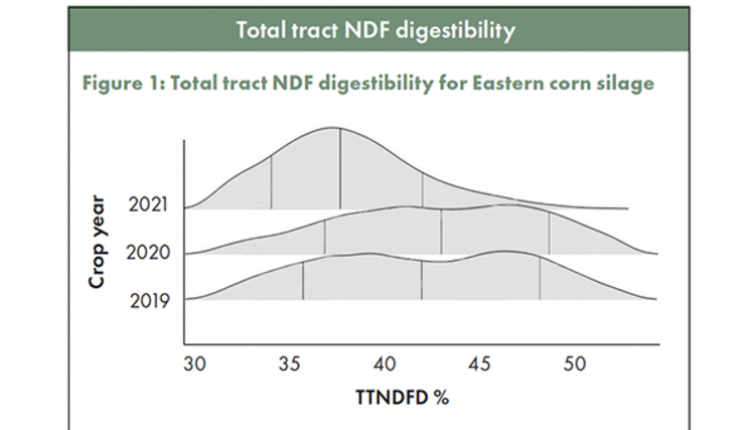 Total tract NDF digestibility

Figure 1: Total tract NDF digestibility for Eastern corn silage

Crop year

2021

2020

2019

30 35 40 45 50

TTNDFD %